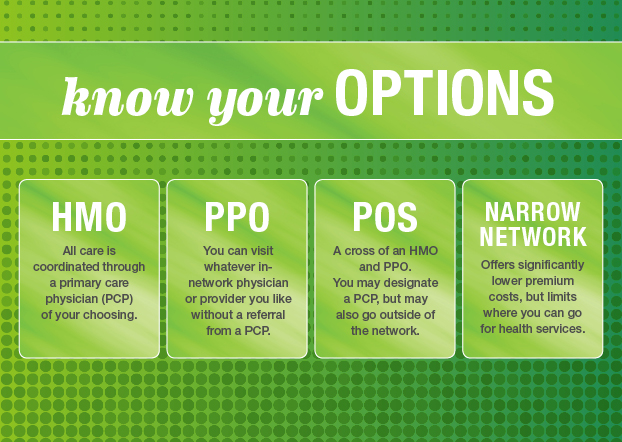 know your OPTIONS

HMO
All care is coordinated through a primary care physician (PCP) of your choosing.

PPO
You can visit whatever in-network physician or provider you like without a referral from a PCP.

POS
A cross of an HMO and PPO. You may designate a PCP, but may also go outside of the network.

NARROW NETWORK
Offers significantly lower premium costs, but limits where you can go for health services.